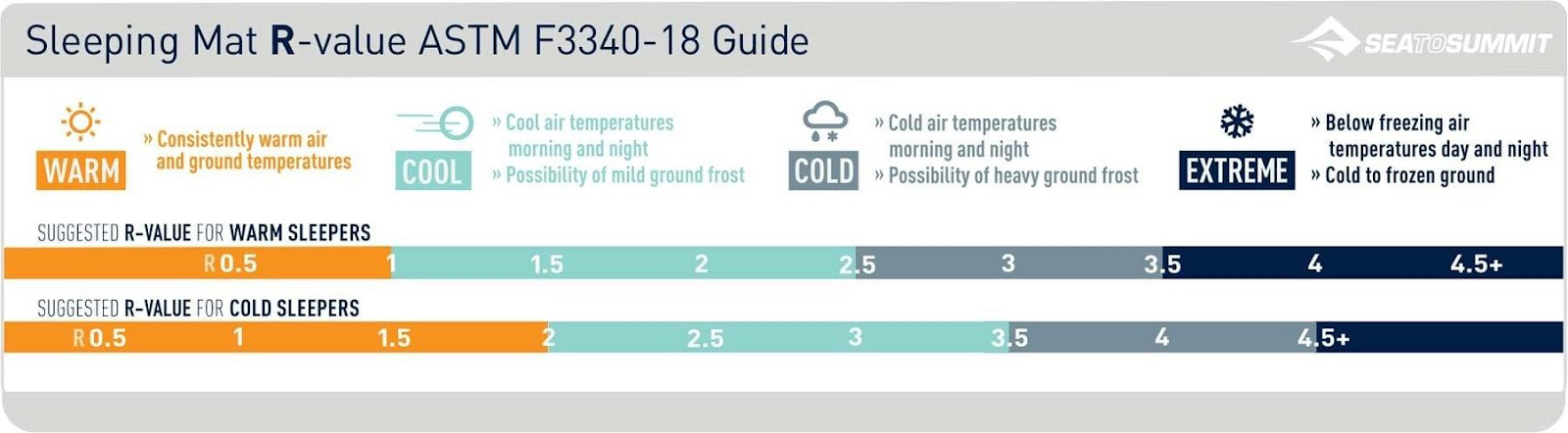 Sleeping Mat R-value ASTM F3340-18 Guide

SEATOSUMMIT

WARM
» Consistently warm air and ground temperatures

COOL
» Cool air temperatures morning and night
» Possibility of mild ground frost

COLD
» Cold air temperatures morning and night
» Possibility of heavy ground frost

EXTREME
» Below freezing air temperatures day and night
» Cold to frozen ground

SUGGESTED R-VALUE FOR WARM SLEEPERS

R 0.5 1 1.5 2 2.5 3 3.5 4 4.5+

SUGGESTED R-VALUE FOR COLD SLEEPERS

R 0.5 1 1.5 2 2.5 3 3.5 4 4.5+